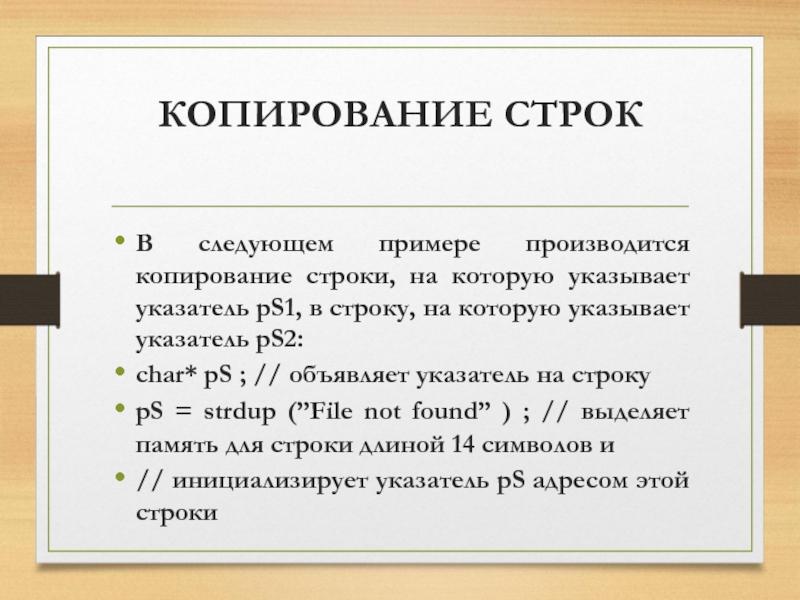 КОПИРОВАНИЕ СТРОК

• В следующем примере производится копирование строки, на которую указывает указатель pS1, в строку, на которую указывает указатель pS2:

• char* pS ; // объявляет указатель на строку

• pS = strdup (”File not found” ) ; // выделяет память для строки длиной 14 символов и

• // инициализирует указатель pS адресом этой строки